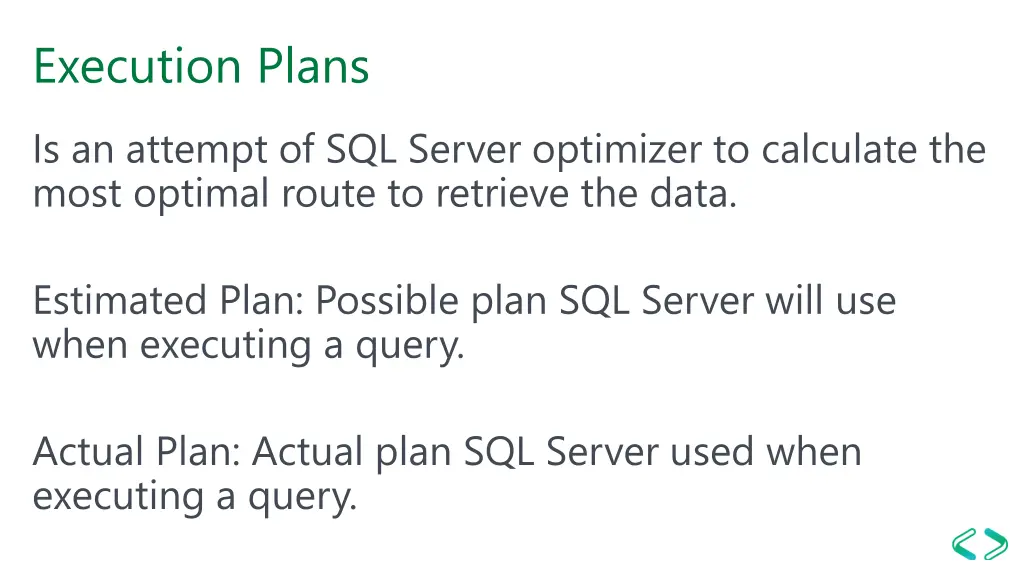 Execution Plans

Is an attempt of SQL Server optimizer to calculate the most optimal route to retrieve the data.

Estimated Plan: Possible plan SQL Server will use when executing a query.

Actual Plan: Actual plan SQL Server used when executing a query.